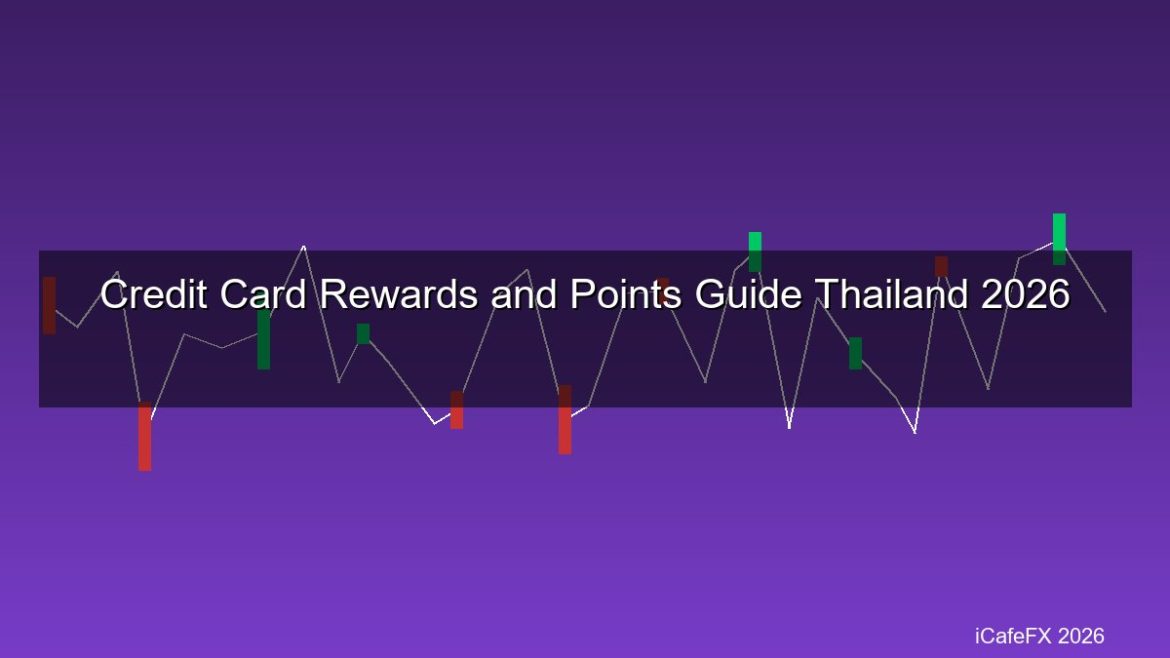 Credit Card Rewards and Points Guide Thailand 2026

iCafeFX 2026